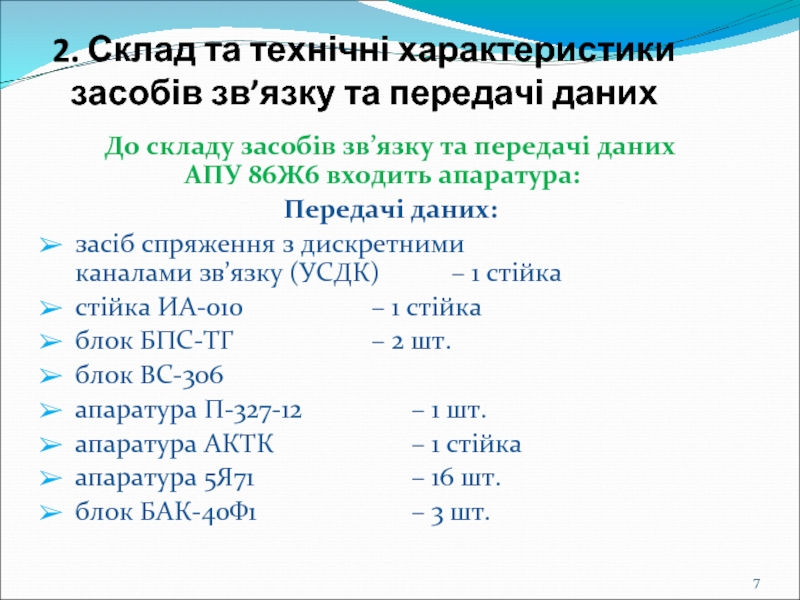 2. Склад та технічні характеристики засобів зв’язку та передачі даних

До складу засобів зв’язку та передачі даних АПУ 86Ж6 входить апаратура:

Передачі даних:

➢ засіб спряження з дискретними каналами зв’язку (УСДК) – 1 стійка
➢ стійка ИА-010 – 1 стійка
➢ блок БПС-ТГ – 2 шт.
➢ блок ВС-306
➢ апаратура П-327-12 – 1 шт.
➢ апаратура АКТК – 1 стійка
➢ апаратура 5Я71 – 16 шт.
➢ блок БАК-40Ф1 – 3 шт.

7